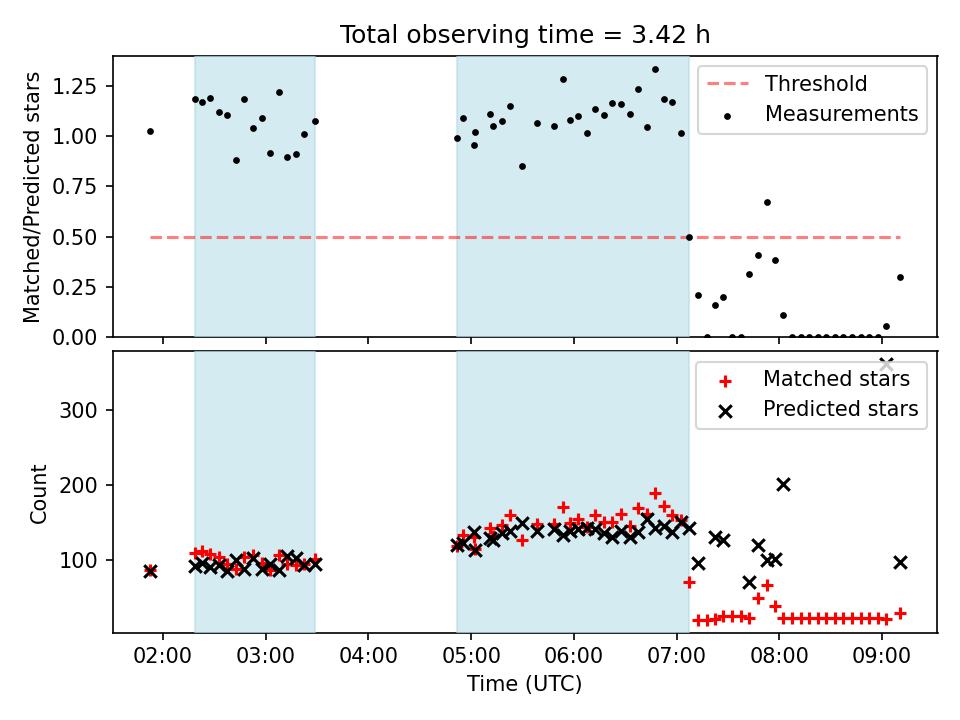 Total observing time = 3.42 h

Matched/Predicted stars

1.25
1.00
0.75
0.50
0.25
0.00

Threshold
Measurements

Count

300
200
100

Matched stars
Predicted stars

02:00 03:00 04:00 05:00 06:00 07:00 08:00 09:00

Time (UTC)